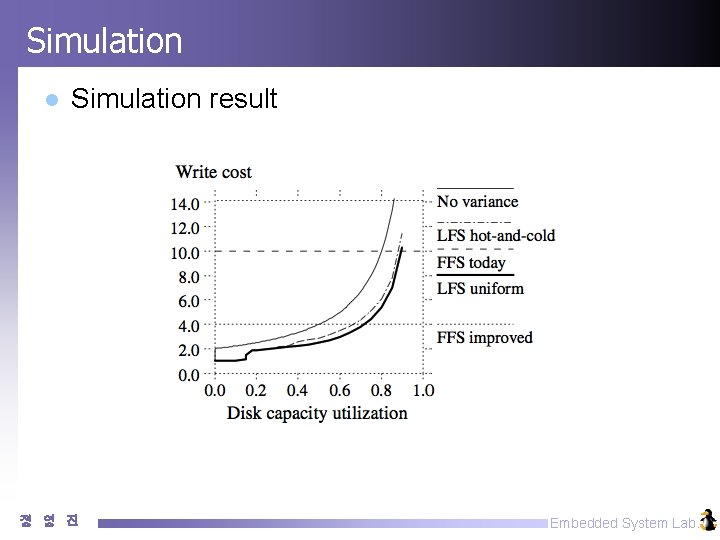 Simulation

Simulation result

Write cost

14.0
12.0
10.0
8.0
6.0
4.0
2.0
0.0

0.0 0.2 0.4 0.6 0.8 1.0

Disk capacity utilization

No variance
LFS hot-and-cold
FFS today
LFS uniform
FFS improved

정 영 진

Embedded System Lab.